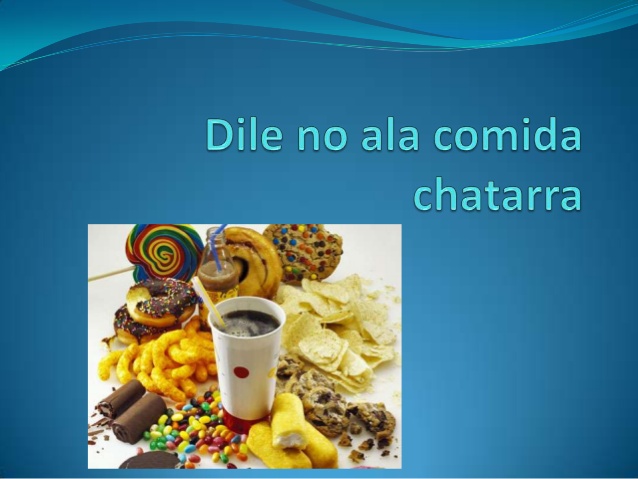 Dile no ala comida chatarra